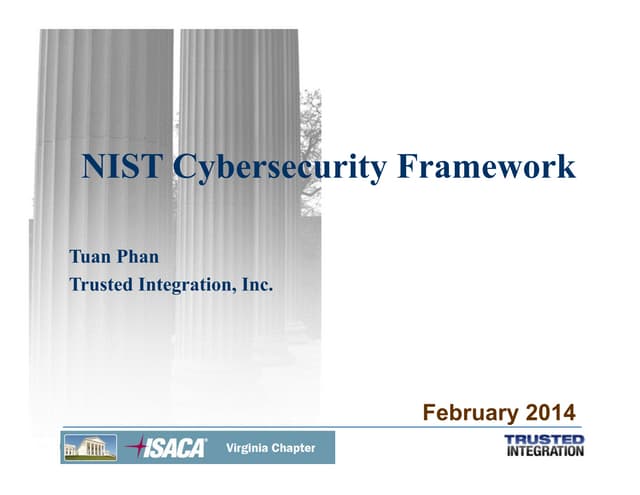 NIST Cybersecurity Framework

Tuan Phan
Trusted Integration, Inc.

February 2014

ISACA Virginia Chapter

TRUSTED INTEGRATION